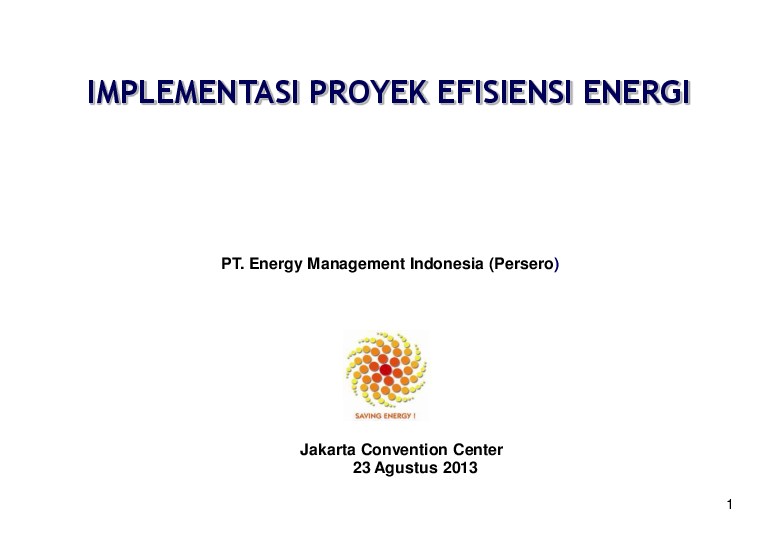 IMPLEMENTASI PROYEK EFISIENSI ENERGI

PT. Energy Management Indonesia (Persero)

SAVING ENERGY !

Jakarta Convention Center
23 Agustus 2013

1